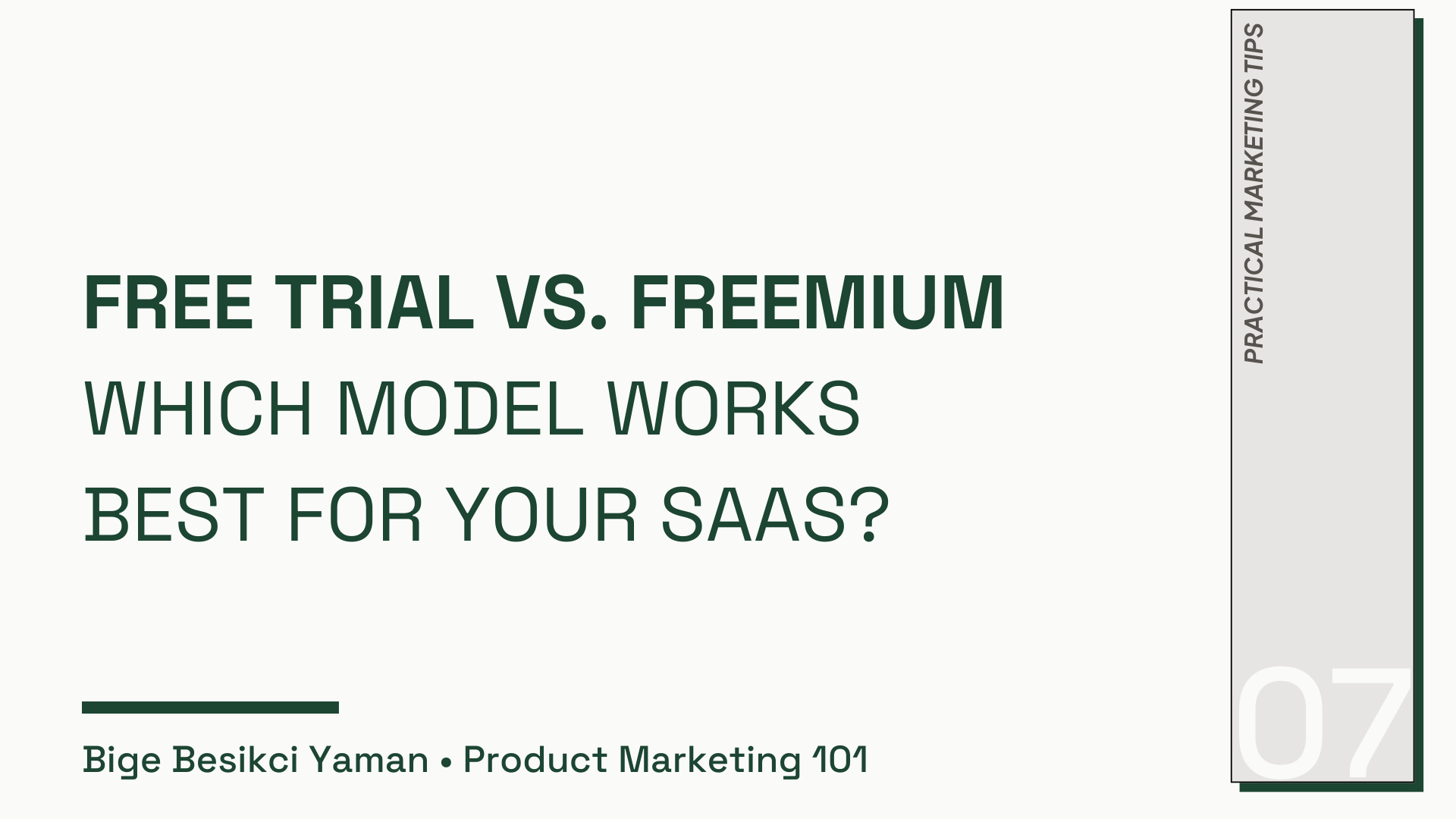 FREE TRIAL VS. FREEMIUM
WHICH MODEL WORKS BEST FOR YOUR SAAS?

Bige Besikci Yaman • Product Marketing 101

PRACTICAL MARKETING TIPS

07